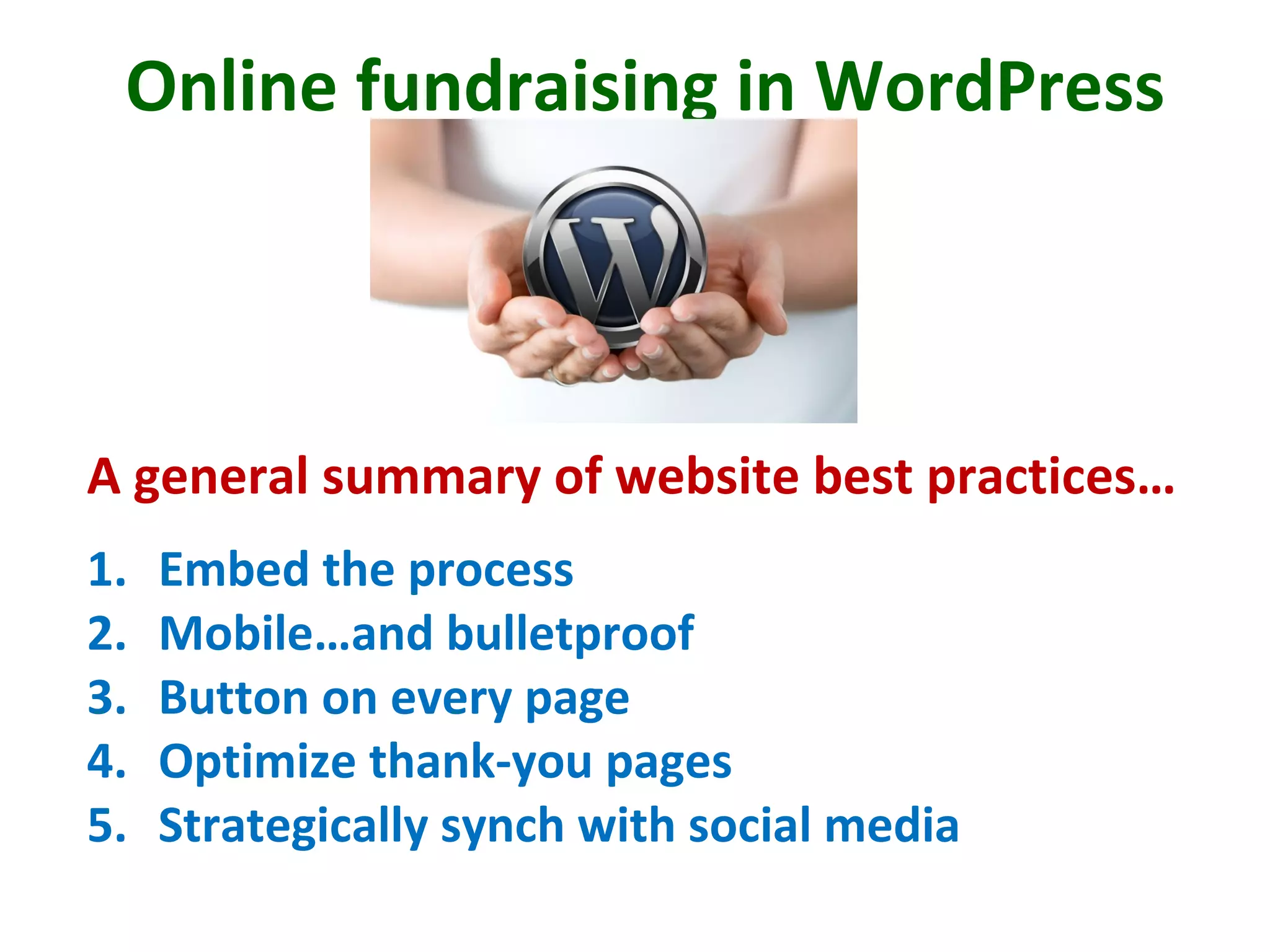 Online fundraising in WordPress

W

A general summary of website best practices…

1. Embed the process
2. Mobile…and bulletproof
3. Button on every page
4. Optimize thank-you pages
5. Strategically synch with social media